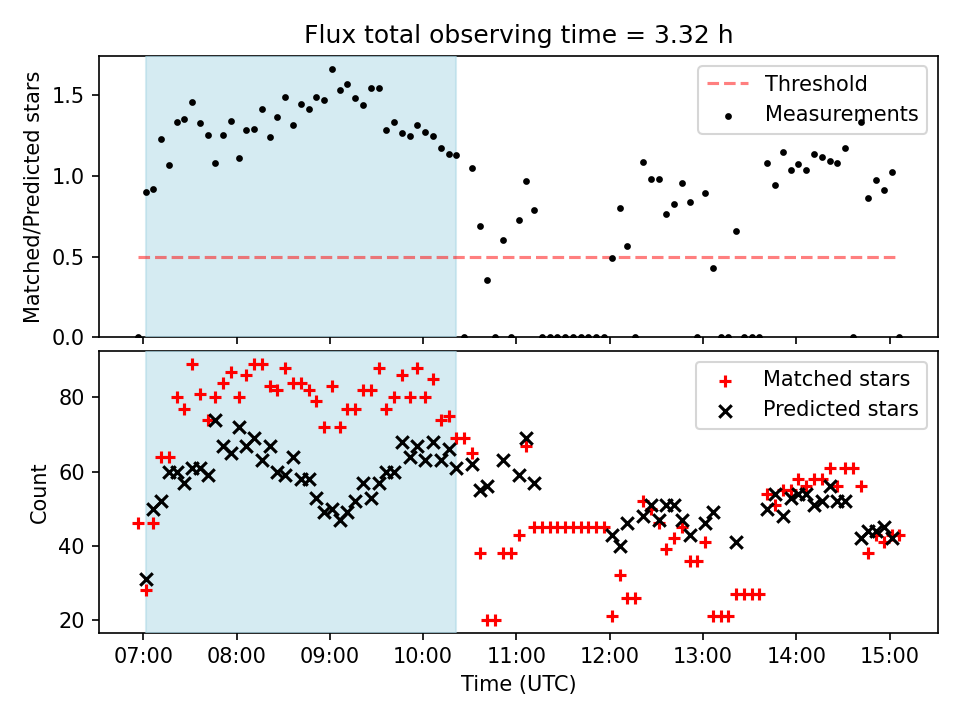 Flux total observing time = 3.32 h

Matched/Predicted stars

1.5
1.0
0.5
0.0

Threshold
Measurements

Count

80
60
40
20

Matched stars
Predicted stars

07:00
08:00
09:00
10:00
11:00
12:00
13:00
14:00
15:00

Time (UTC)